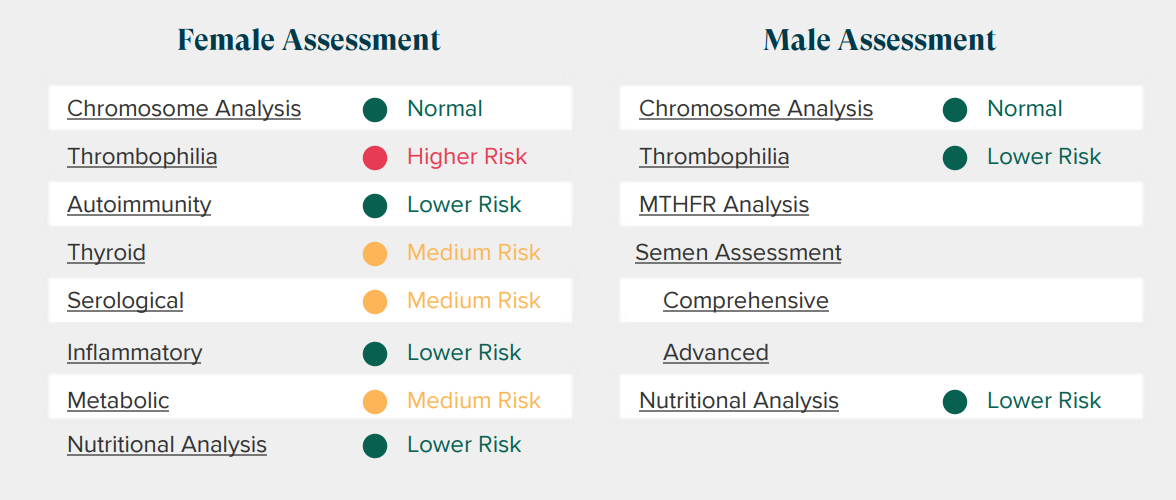 Female Assessment

| | |
|---|---|
| Chromosome Analysis | Normal |
| Thrombophilia | Higher Risk |
| Autoimmunity | Lower Risk |
| Thyroid | Medium Risk |
| Serological | Medium Risk |
| Inflammatory | Lower Risk |
| Metabolic | Medium Risk |
| Nutritional Analysis | Lower Risk |

Male Assessment

| | |
|---|---|
| Chromosome Analysis | Normal |
| Thrombophilia | Lower Risk |
| MTHFR Analysis | |
| Semen Assessment | |
| Comprehensive | |
| Advanced | |
| Nutritional Analysis | Lower Risk |